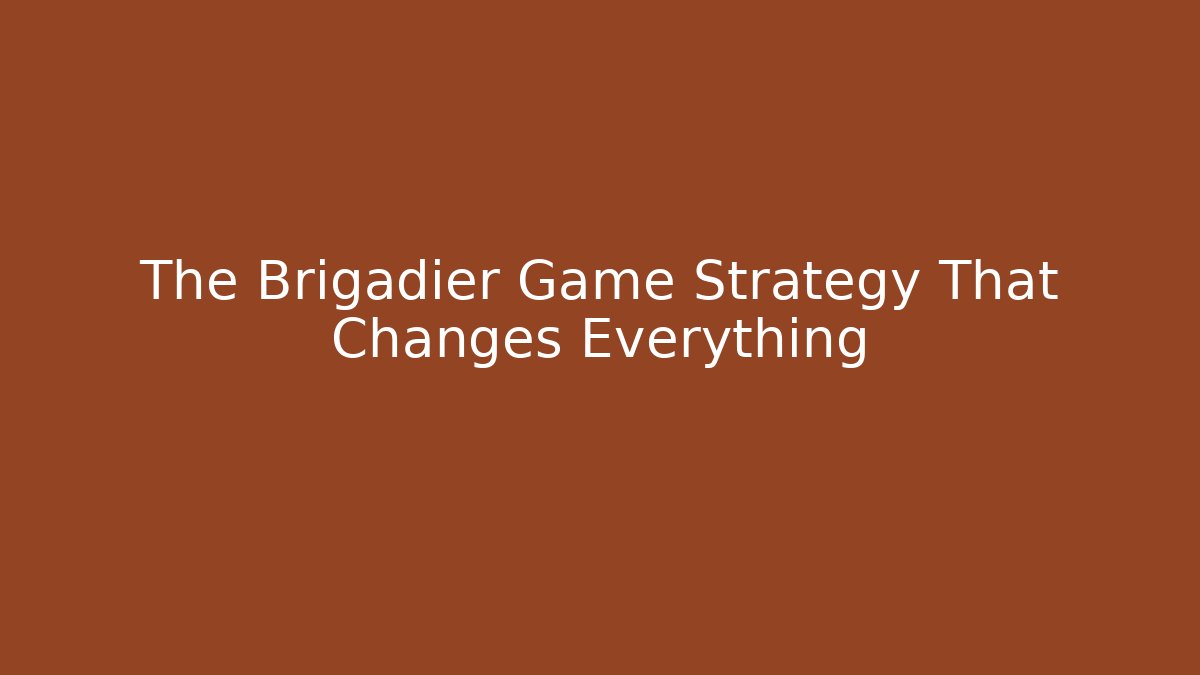 The Brigadier Game Strategy That Changes Everything